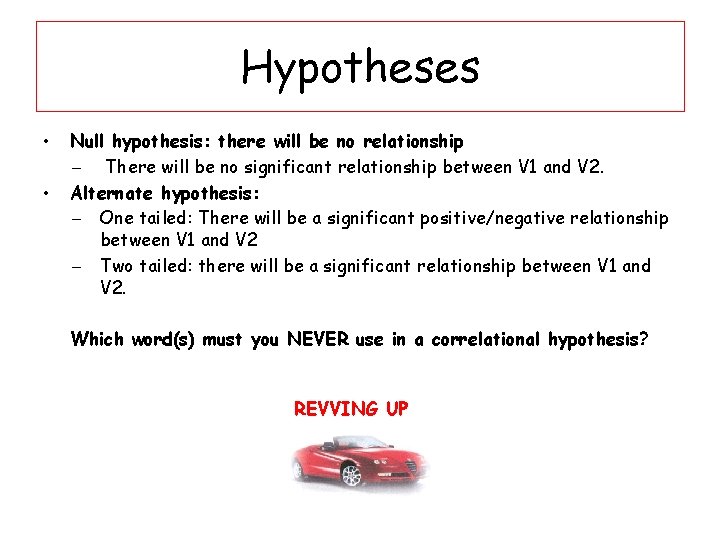 Hypotheses

• Null hypothesis: there will be no relationship
– There will be no significant relationship between V1 and V2.

• Alternate hypothesis:
– One tailed: There will be a significant positive/negative relationship between V1 and V2
– Two tailed: there will be a significant relationship between V1 and V2.

Which word(s) must you NEVER use in a correlational hypothesis?

REVVING UP